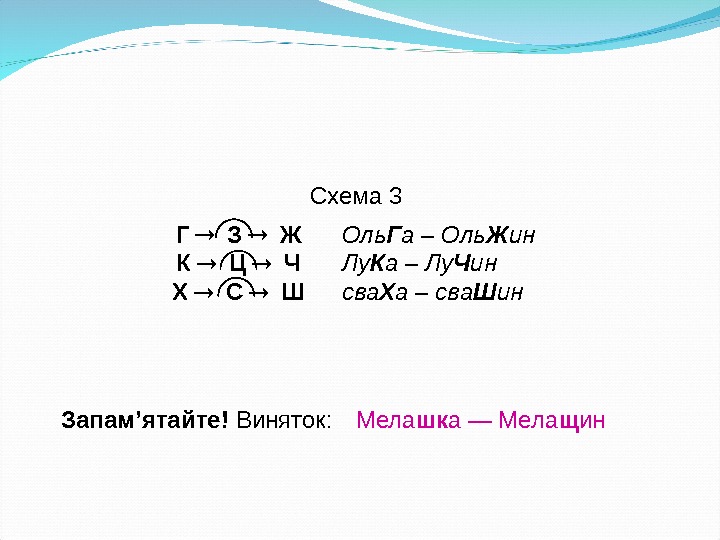 Схема 3

Г → З → Ж ОльГа – ОльЖин
К → Ц → Ч ЛуКа – ЛуЧин
Х → С → Ш сваХа – сваШин

Запам’ятайте! Виняток: Мелашка — Мелащин